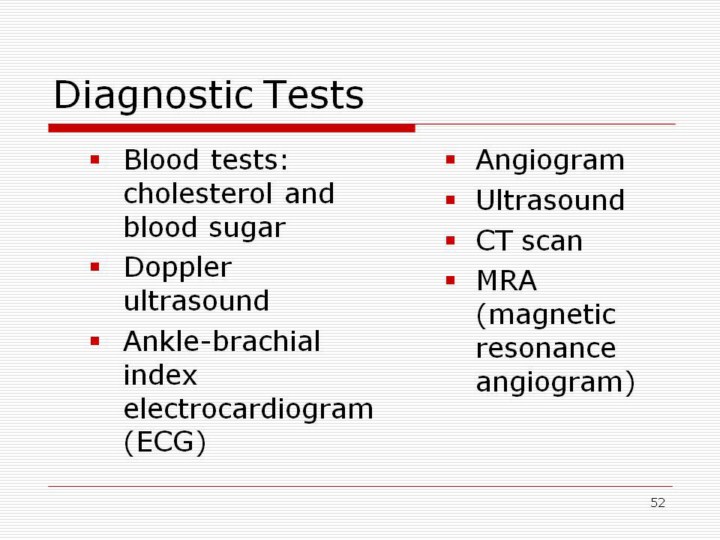 Diagnostic Tests

- Blood tests: cholesterol and blood sugar
- Doppler ultrasound
- Ankle-brachial index electrocardiogram (ECG)

- Angiogram
- Ultrasound
- CT scan
- MRA (magnetic resonance angiogram)

52